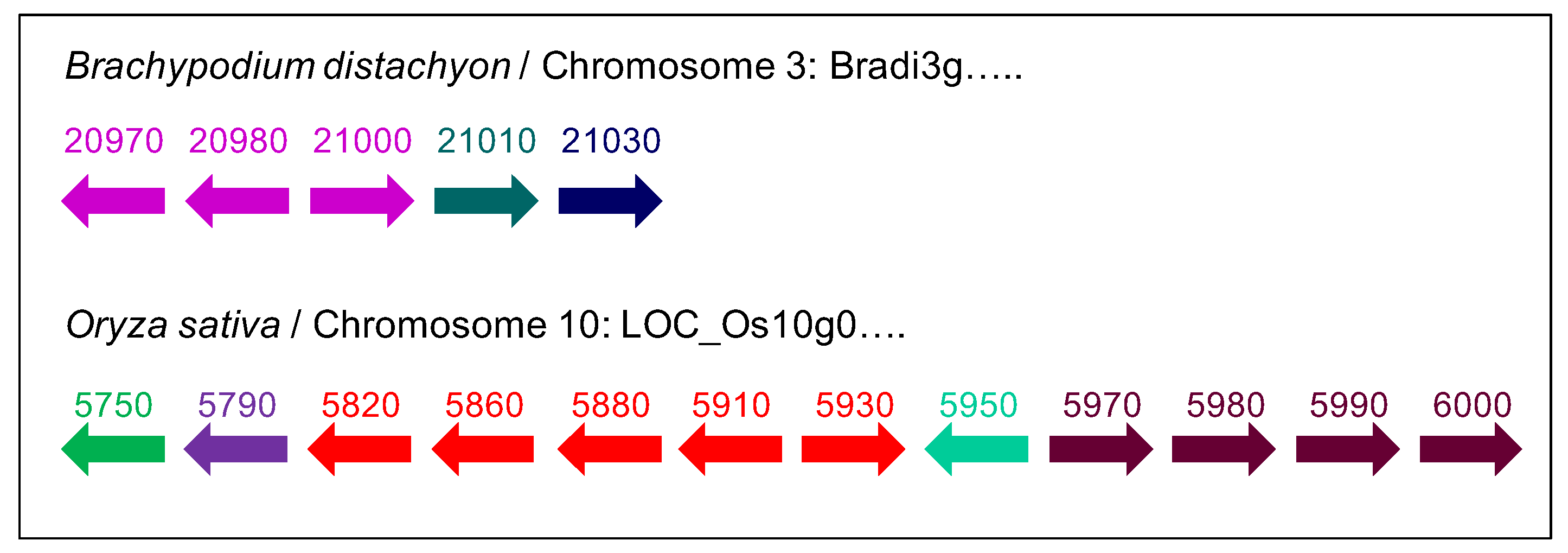 Brachypodium distachyon / Chromosome 3: Bradi3g…..

20970 20980 21000 21010 21030

Oryza sativa / Chromosome 10: LOC_Os10g0….

5750 5790 5820 5860 5880 5910 5930 5950 5970 5980 5990 6000